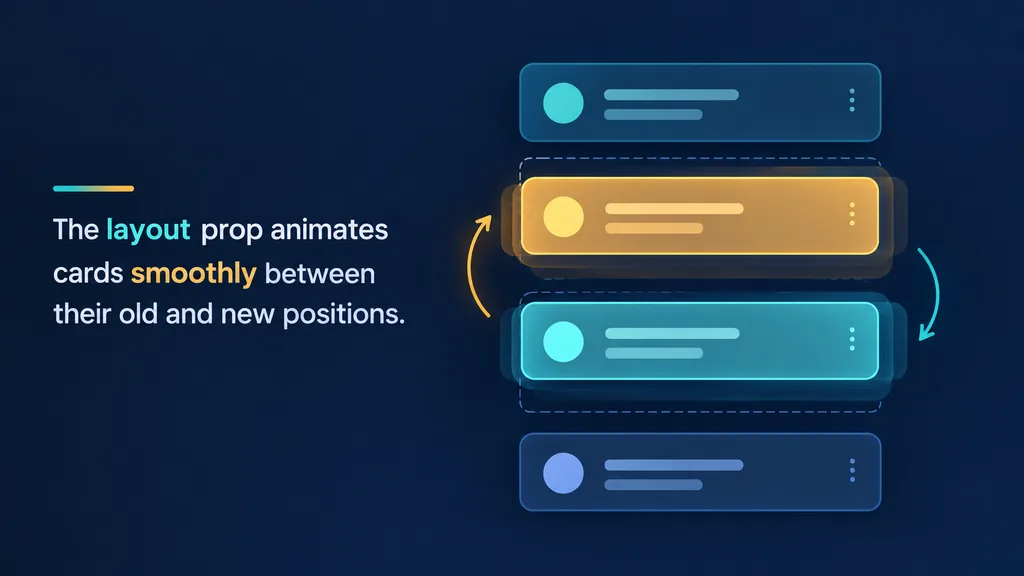 The layout prop animates cards smoothly between their old and new positions.